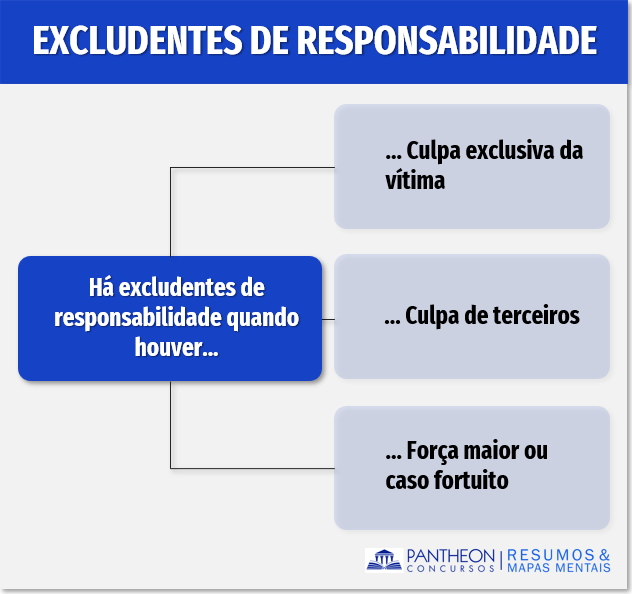 EXCLUDENTES DE RESPONSABILIDADE

Há excludentes de responsabilidade quando houver...

... Culpa exclusiva da vítima

... Culpa de terceiros

... Força maior ou caso fortuito

PANTHEON CONCURSOS | RESUMOS & MAPAS MENTAIS